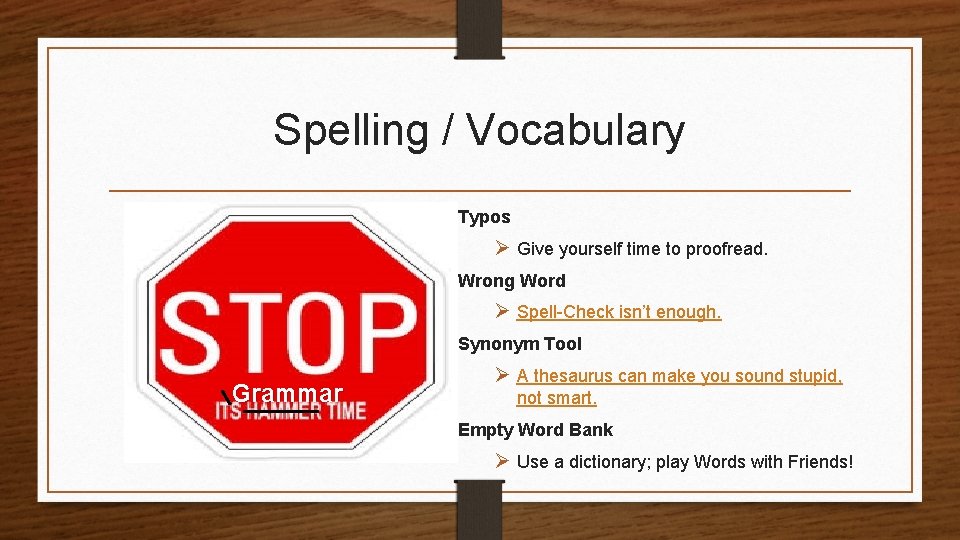 Spelling / Vocabulary

STOP

Grammar

ITS HAMMER TIME

Typos

➢ Give yourself time to proofread.

Wrong Word

➢ Spell-Check isn't enough.

Synonym Tool

➢ A thesaurus can make you sound stupid, not smart.

Empty Word Bank

➢ Use a dictionary; play Words with Friends!